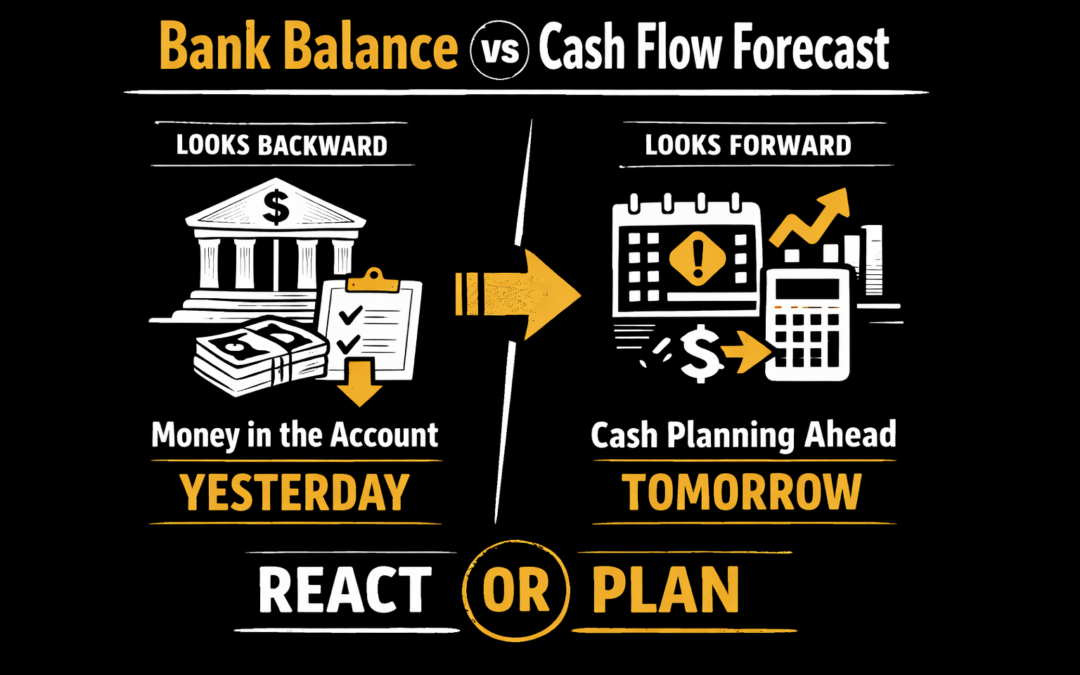 Bank Balance vs Cash Flow Forecast

LOOKS BACKWARD

$

Money in the Account

YESTERDAY

LOOKS FORWARD

$

Cash Planning Ahead

TOMORROW

REACT OR PLAN